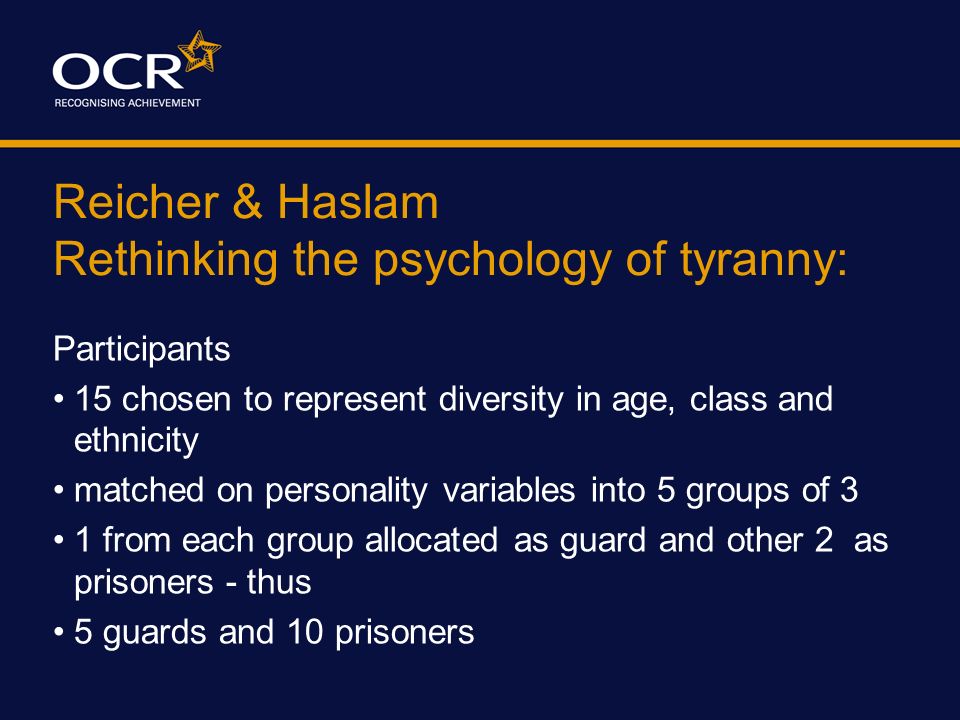 OCR
RECOGNISING ACHIEVEMENT

Reicher & Haslam
Rethinking the psychology of tyranny:

Participants

• 15 chosen to represent diversity in age, class and ethnicity
• matched on personality variables into 5 groups of 3
• 1 from each group allocated as guard and other 2 as prisoners - thus
• 5 guards and 10 prisoners